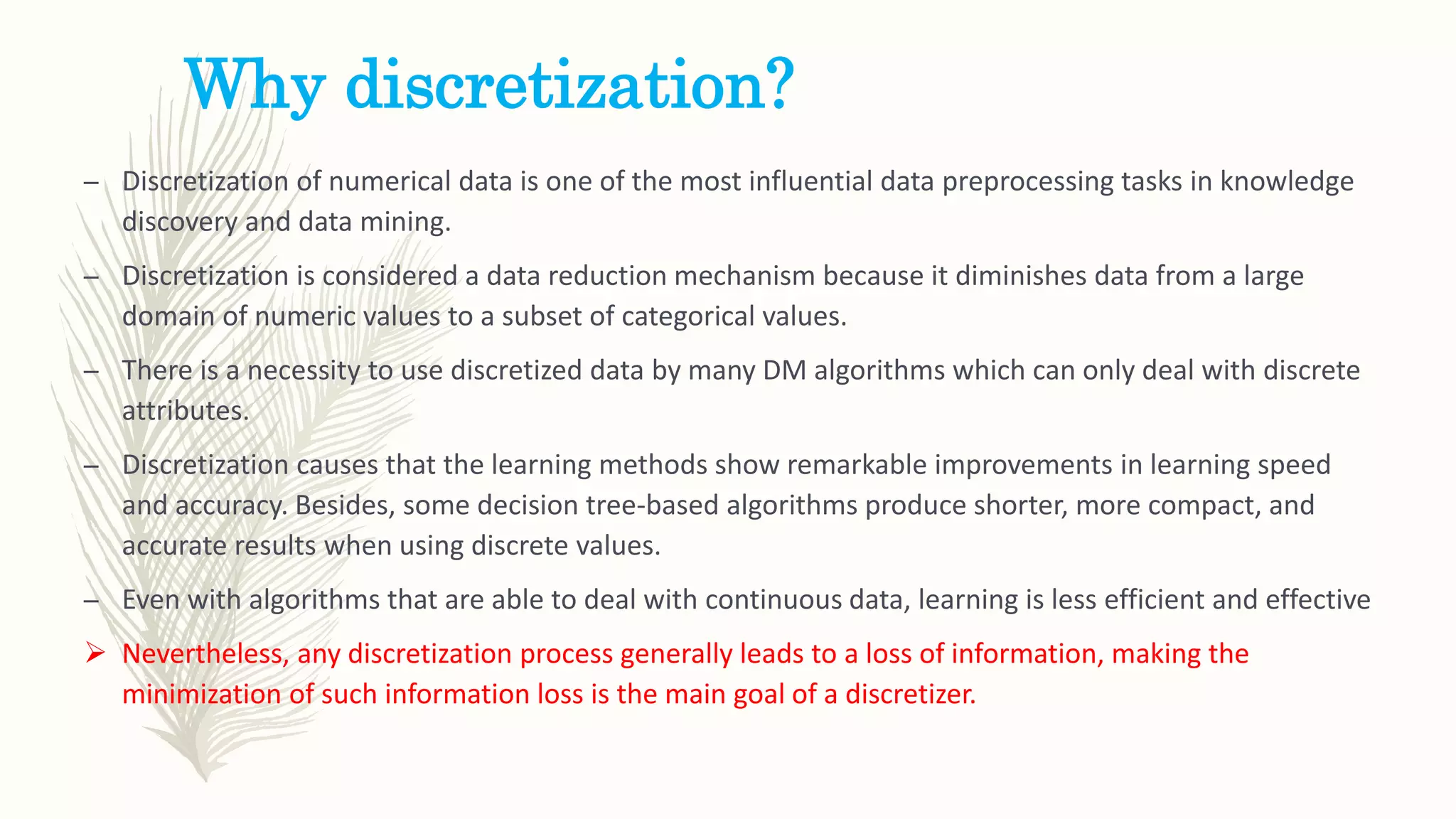 Why discretization?

– Discretization of numerical data is one of the most influential data preprocessing tasks in knowledge discovery and data mining.

– Discretization is considered a data reduction mechanism because it diminishes data from a large domain of numeric values to a subset of categorical values.

– There is a necessity to use discretized data by many DM algorithms which can only deal with discrete attributes.

– Discretization causes that the learning methods show remarkable improvements in learning speed and accuracy. Besides, some decision tree-based algorithms produce shorter, more compact, and accurate results when using discrete values.

– Even with algorithms that are able to deal with continuous data, learning is less efficient and effective

➢ Nevertheless, any discretization process generally leads to a loss of information, making the minimization of such information loss is the main goal of a discretizer.